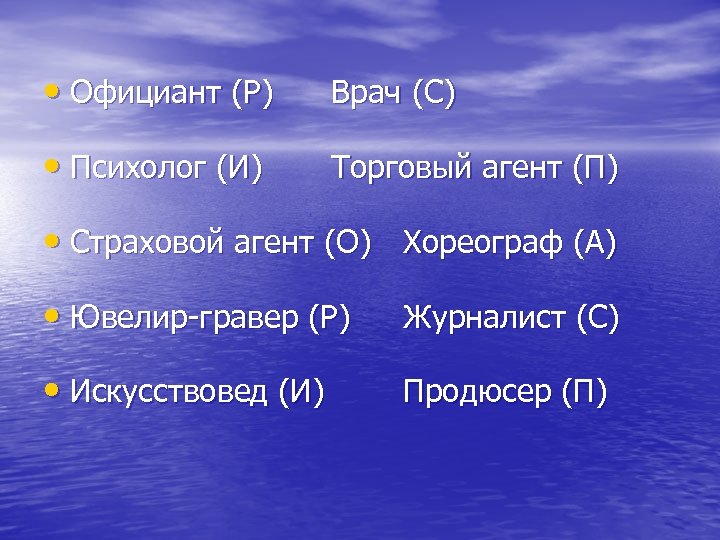 • Официант (Р) Врач (С)

• Психолог (И) Торговый агент (П)

• Страховой агент (О) Хореограф (А)

• Ювелир-гравер (Р) Журналист (С)

• Искусствовед (И) Продюсер (П)